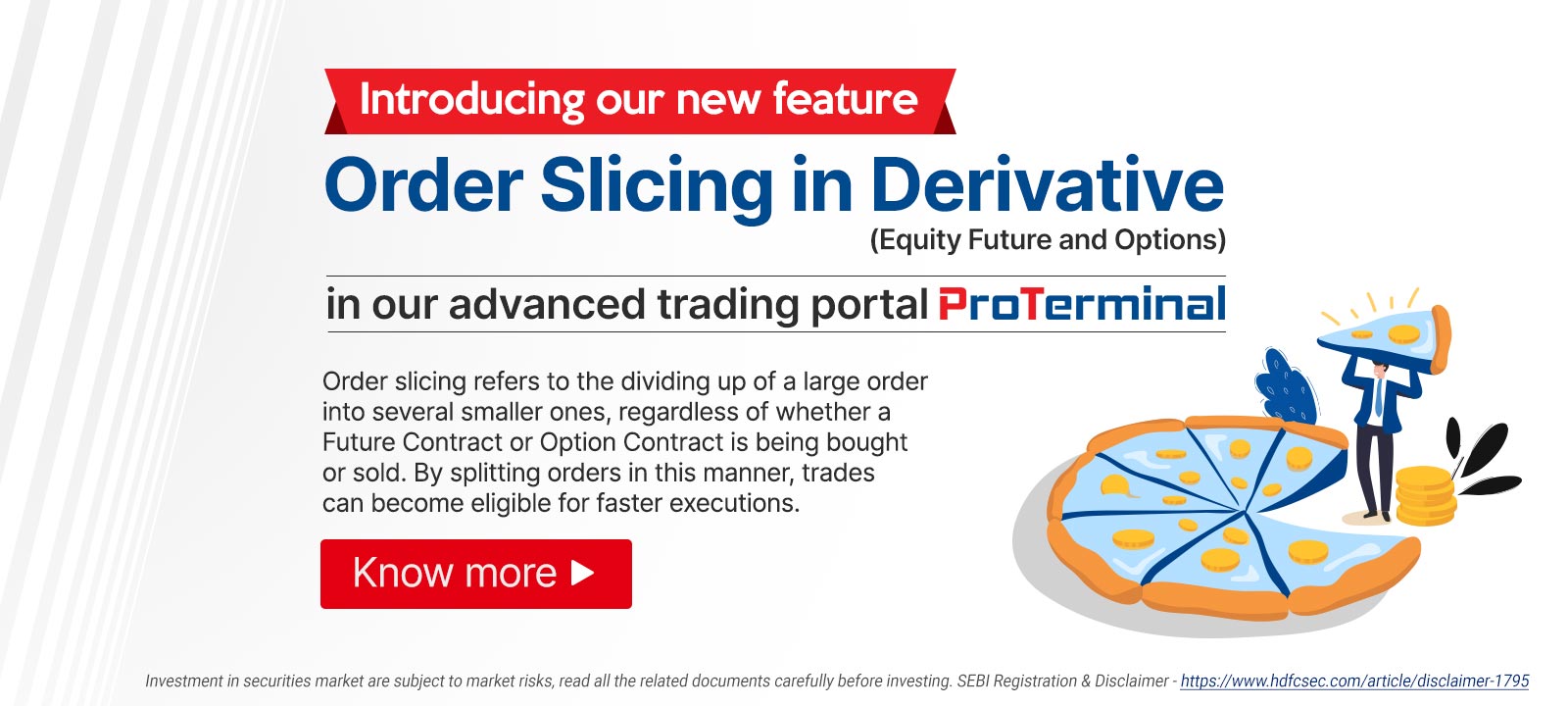 Introducing our new feature

Order Slicing in Derivative
(Equity Future and Options)

in our advanced trading portal ProTerminal

Order slicing refers to the dividing up of a large order into several smaller ones, regardless of whether a Future Contract or Option Contract is being bought or sold. By splitting orders in this manner, trades can become eligible for faster executions.

Know more ▶

Investment in securities market are subject to market risks, read all the related documents carefully before investing. SEBI Registration & Disclaimer - https://www.hdfcsec.com/article/disclaimer-1795